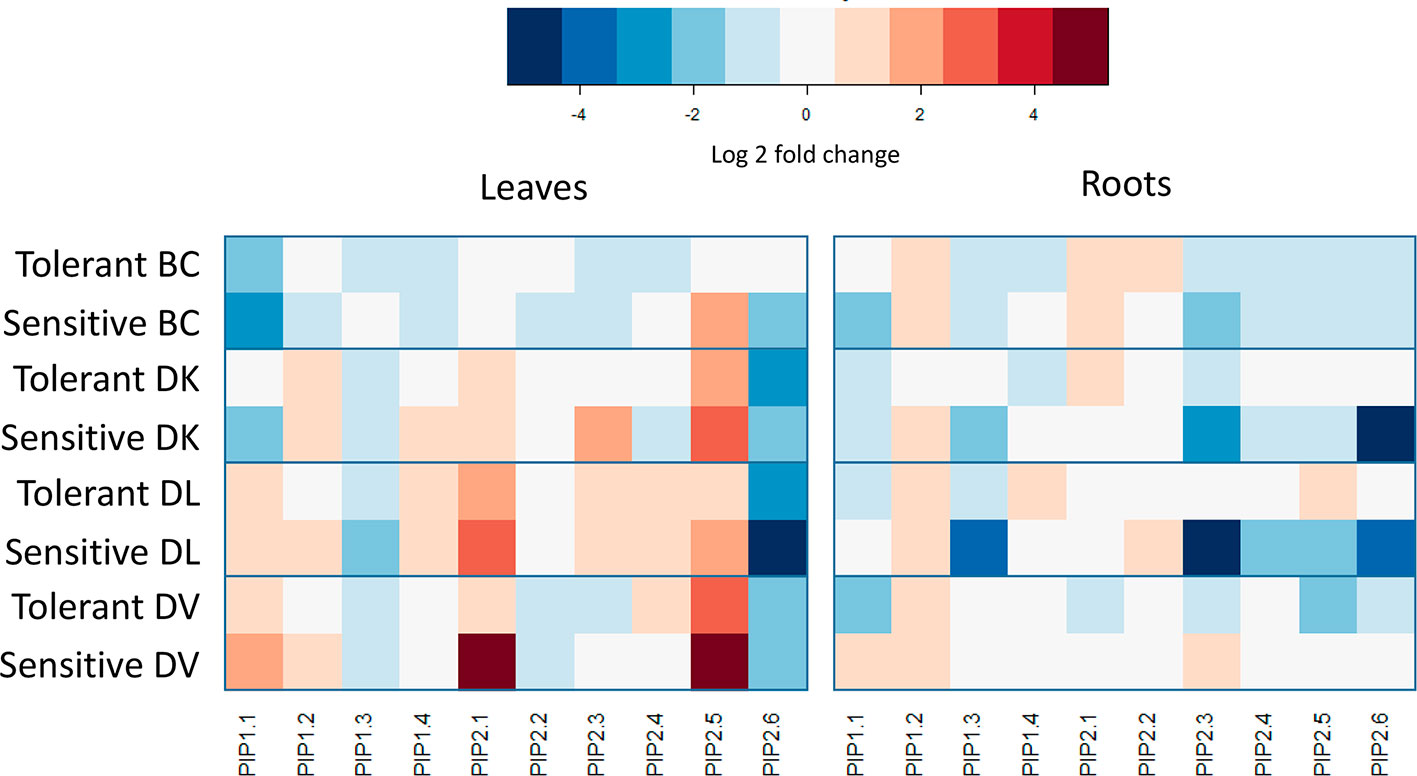 -4 -2 0 2 4

Log 2 fold change

Leaves

Roots

Tolerant BC
Sensitive BC
Tolerant DK
Sensitive DK
Tolerant DL
Sensitive DL
Tolerant DV
Sensitive DV

PIP1.1 PIP1.2 PIP1.3 PIP1.4 PIP2.1 PIP2.2 PIP2.3 PIP2.4 PIP2.5 PIP2.6

PIP1.1 PIP1.2 PIP1.3 PIP1.4 PIP2.1 PIP2.2 PIP2.3 PIP2.4 PIP2.5 PIP2.6